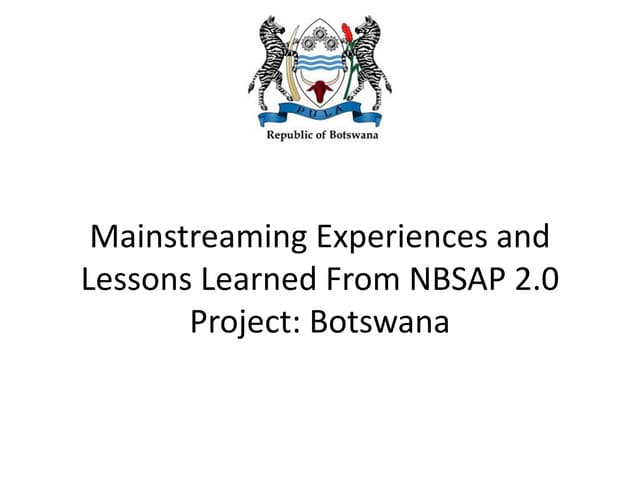 PULA

Republic of Botswana

Mainstreaming Experiences and Lessons Learned From NBSAP 2.0 Project: Botswana